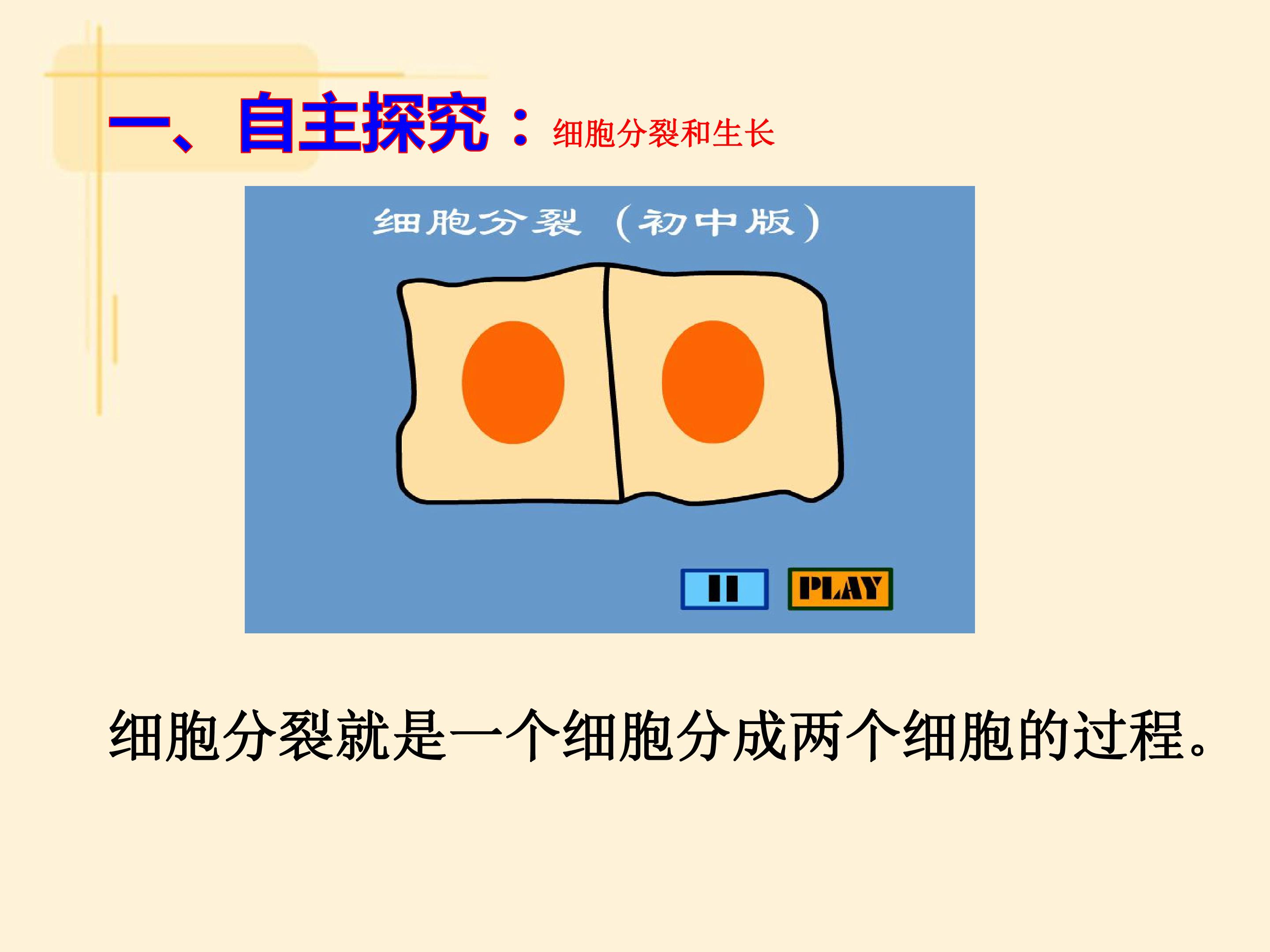 一、自主探究：细胞分裂和生长

细胞分裂（初中版）

PLAY

细胞分裂就是一个细胞分成两个细胞的过程。